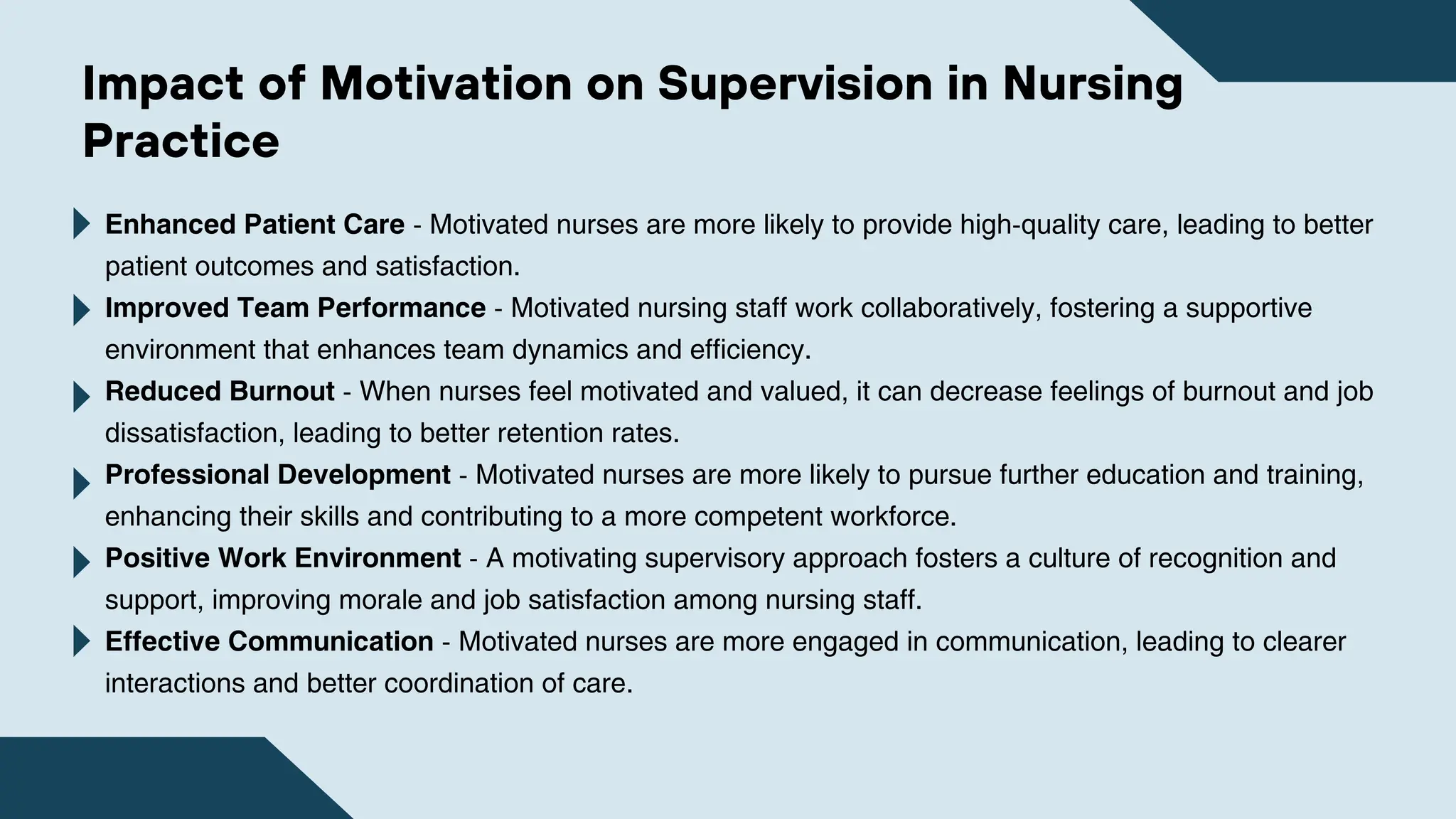 Impact of Motivation on Supervision in Nursing Practice

Enhanced Patient Care - Motivated nurses are more likely to provide high-quality care, leading to better patient outcomes and satisfaction.

Improved Team Performance - Motivated nursing staff work collaboratively, fostering a supportive environment that enhances team dynamics and efficiency.

Reduced Burnout - When nurses feel motivated and valued, it can decrease feelings of burnout and job dissatisfaction, leading to better retention rates.

Professional Development - Motivated nurses are more likely to pursue further education and training, enhancing their skills and contributing to a more competent workforce.

Positive Work Environment - A motivating supervisory approach fosters a culture of recognition and support, improving morale and job satisfaction among nursing staff.

Effective Communication - Motivated nurses are more engaged in communication, leading to clearer interactions and better coordination of care.